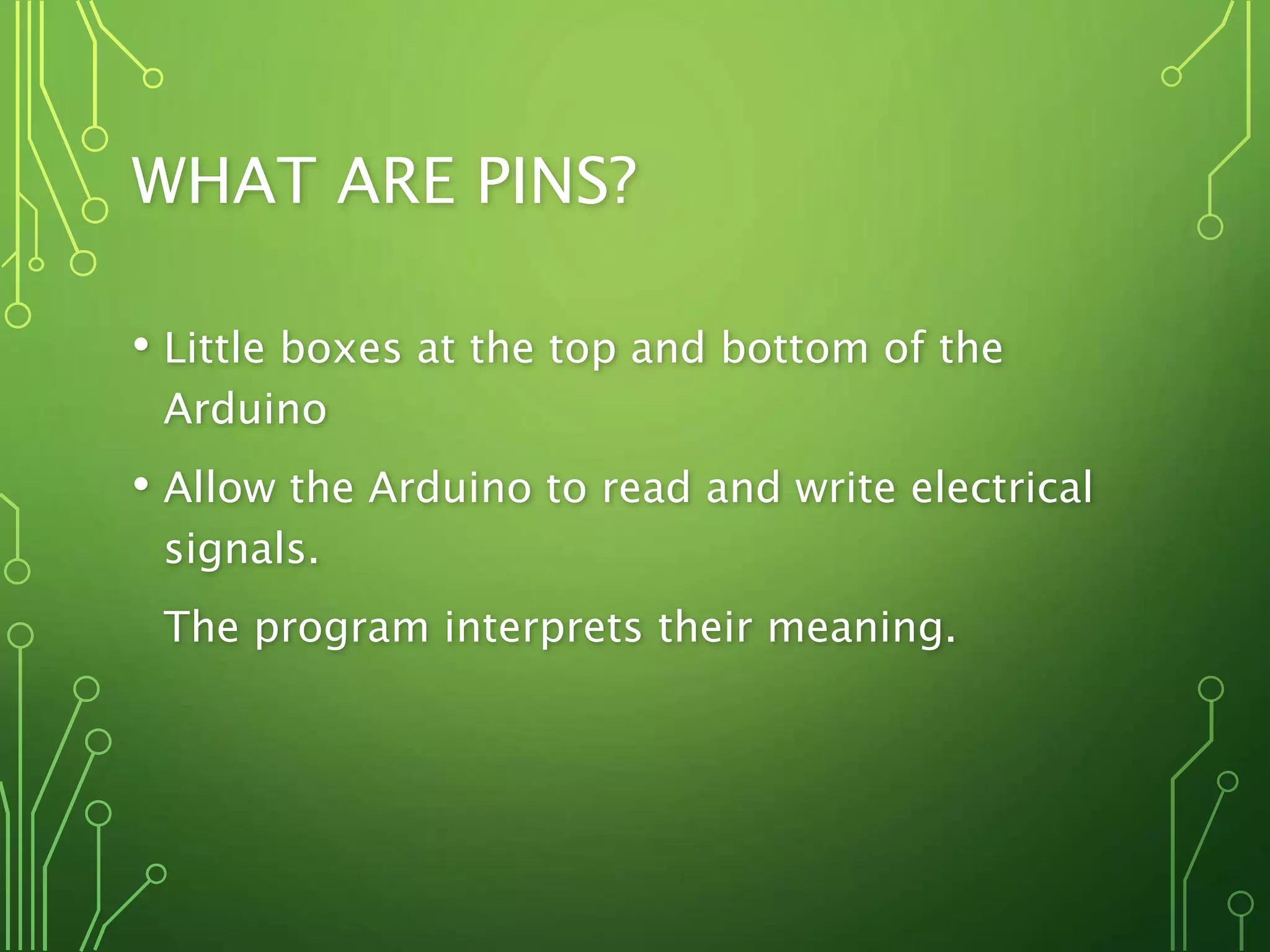 WHAT ARE PINS?

• Little boxes at the top and bottom of the Arduino

• Allow the Arduino to read and write electrical signals.

The program interprets their meaning.